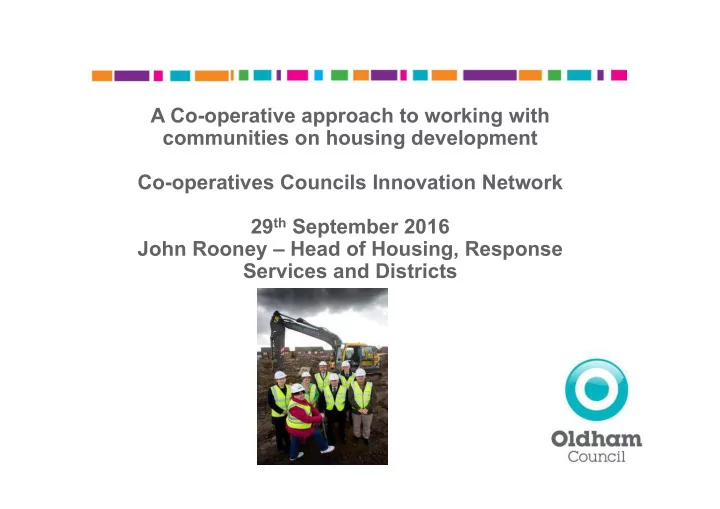 A Co-operative approach to working with communities on housing development

Co-operatives Councils Innovation Network

29th September 2016
John Rooney – Head of Housing, Response Services and Districts

Oldham
Council